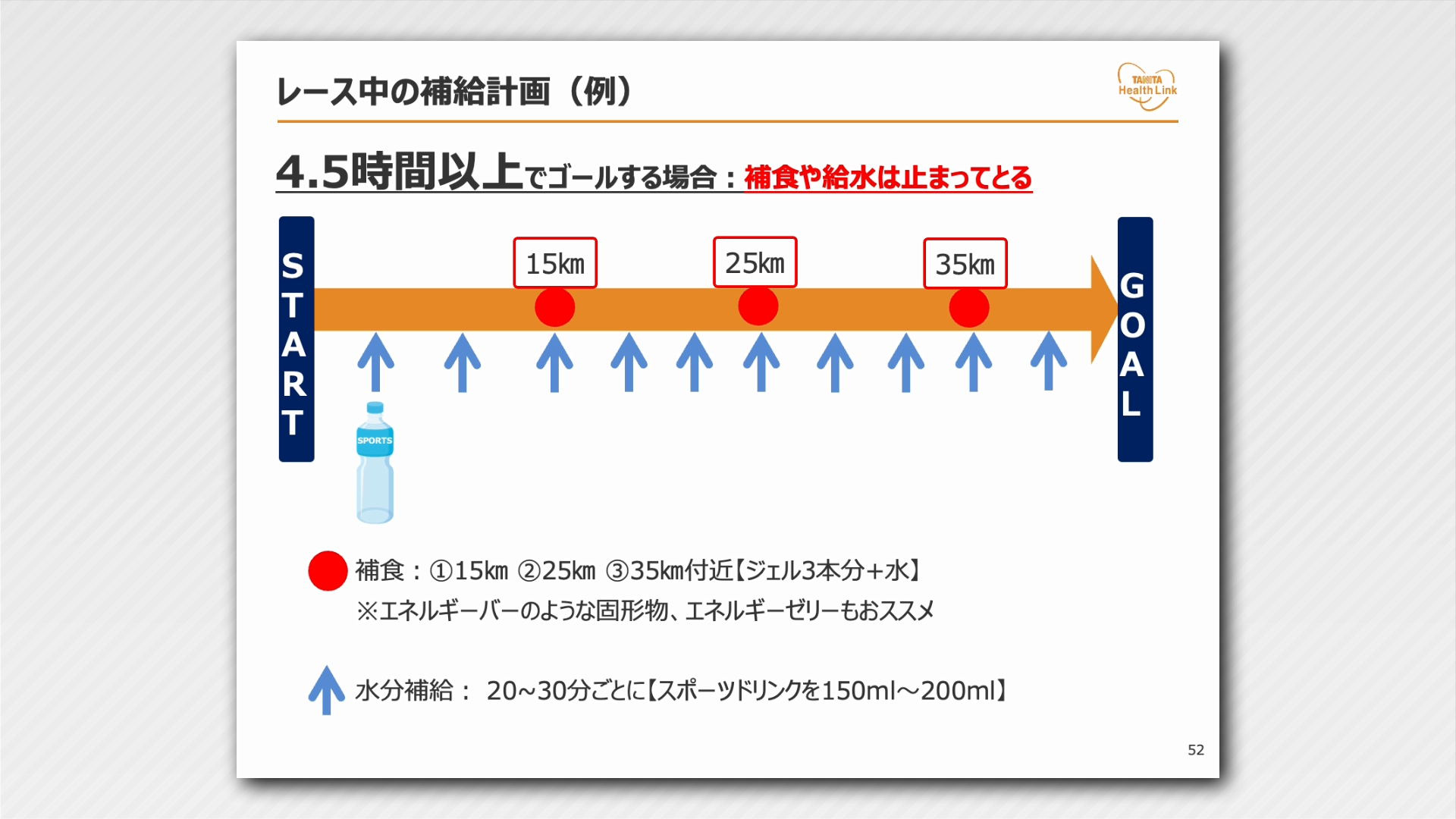 レース中の補給計画（例）

TANITA Health Link

4.5時間以上でゴールする場合：補食や給水は止まってとる

START

15km

25km

35km

GOAL

SPORTS

補食：①15km ②25km ③35km付近【ジェル3本分+水】
※エネルギーバーのような固形物、エネルギーゼリーもおススメ

水分補給： 20~30分ごとに【スポーツドリンクを150ml～200ml】

52